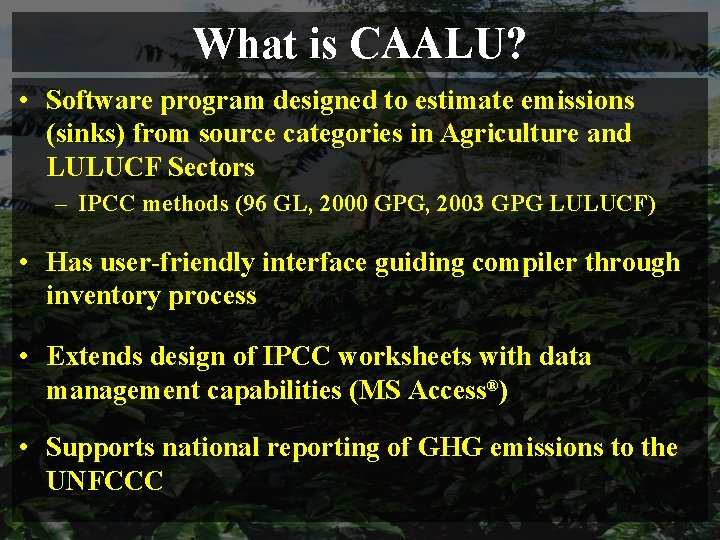 What is CAALU?

• Software program designed to estimate emissions (sinks) from source categories in Agriculture and LULUCF Sectors
– IPCC methods (96 GL, 2000 GPG, 2003 GPG LULUCF)

• Has user-friendly interface guiding compiler through inventory process

• Extends design of IPCC worksheets with data management capabilities (MS Access®)

• Supports national reporting of GHG emissions to the UNFCCC